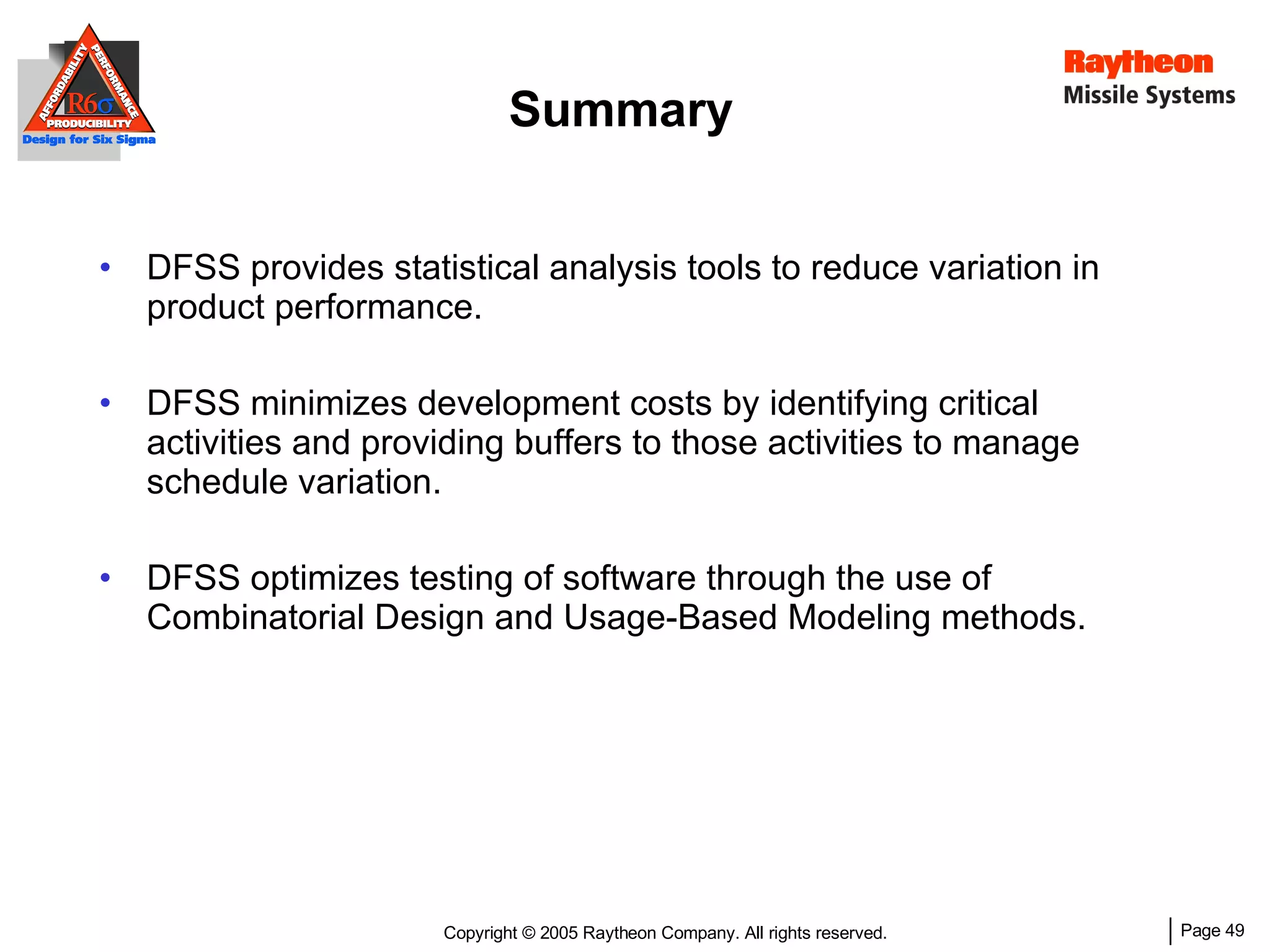 AFFORDABILITY PERFORMANCE
R6σ
PRODUCIBILITY
Design for Six Sigma

Summary

Raytheon
Missile Systems

• DFSS provides statistical analysis tools to reduce variation in product performance.

• DFSS minimizes development costs by identifying critical activities and providing buffers to those activities to manage schedule variation.

• DFSS optimizes testing of software through the use of Combinatorial Design and Usage-Based Modeling methods.

Copyright © 2005 Raytheon Company. All rights reserved.

Page 49